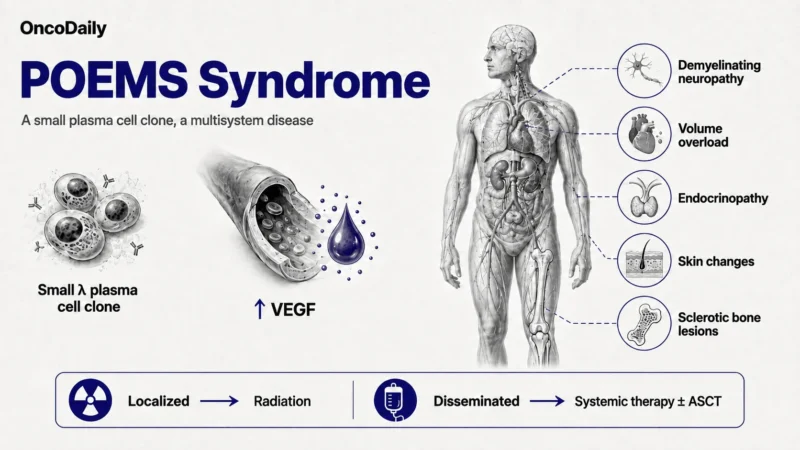 OncoDaily

POEMS Syndrome

A small plasma cell clone, a multisystem disease

Small λ plasma cell clone

↑ VEGF

Demyelinating neuropathy

Volume overload

Endocrinopathy

Skin changes

Sclerotic bone lesions

Localized → Radiation

Disseminated → Systemic therapy ± ASCT